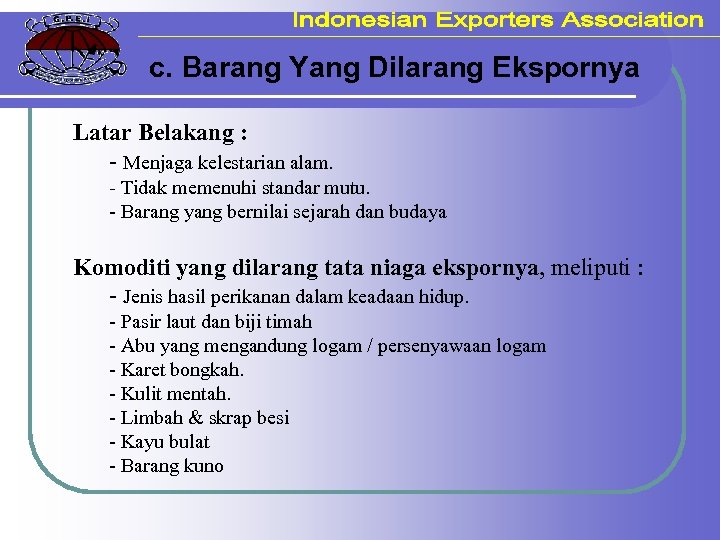 Indonesian Exporters Association

c. Barang Yang Dilarang Ekspornya

Latar Belakang :
- Menjaga kelestarian alam.
- Tidak memenuhi standar mutu.
- Barang yang bernilai sejarah dan budaya

Komoditi yang dilarang tata niaga ekspornya, meliputi :
- Jenis hasil perikanan dalam keadaan hidup.
- Pasir laut dan biji timah
- Abu yang mengandung logam / persenyawaan logam
- Karet bongkah.
- Kulit mentah.
- Limbah & skrap besi
- Kayu bulat
- Barang kuno